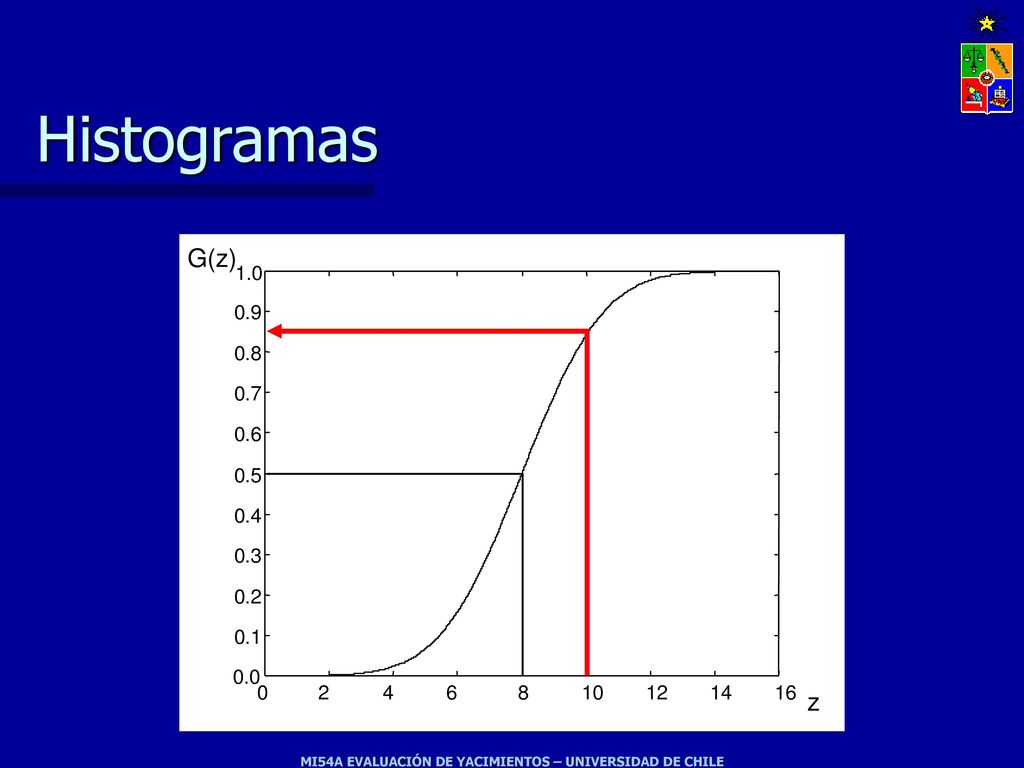 Histogramas

G(z)

1.0
0.9
0.8
0.7
0.6
0.5
0.4
0.3
0.2
0.1
0.0

0 2 4 6 8 10 12 14 16

z

MI54A EVALUACIÓN DE YACIMIENTOS – UNIVERSIDAD DE CHILE